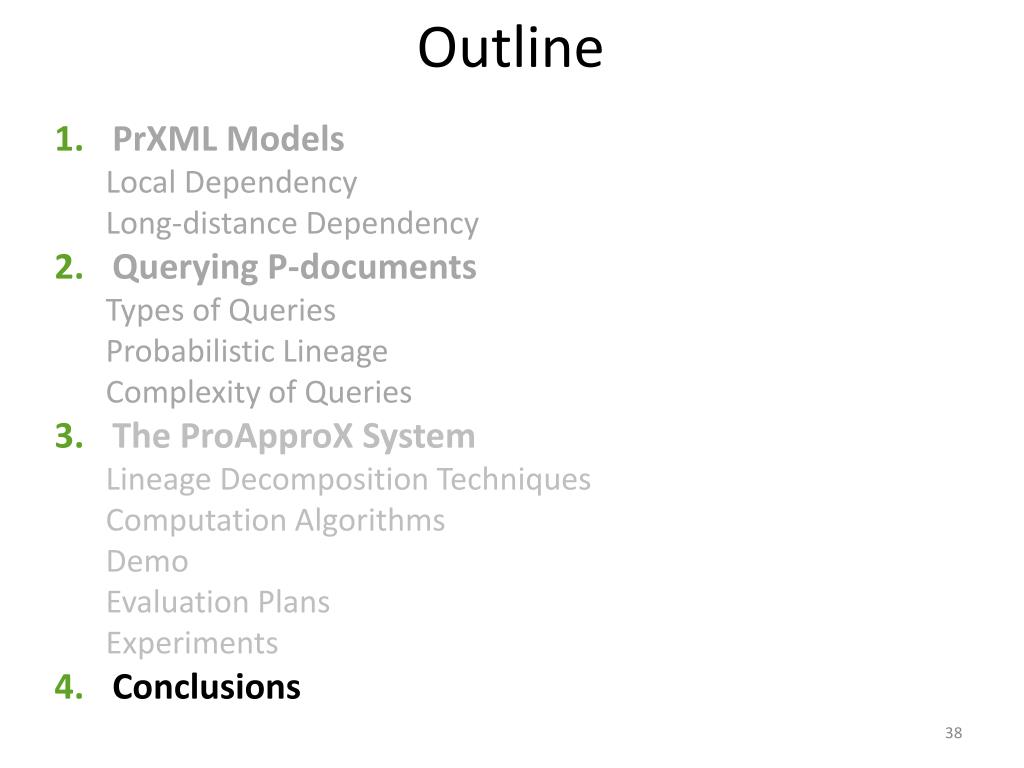 Outline

1. PrXML Models
Local Dependency
Long-distance Dependency
2. Querying P-documents
Types of Queries
Probabilistic Lineage
Complexity of Queries
3. The ProApproX System
Lineage Decomposition Techniques
Computation Algorithms
Demo
Evaluation Plans
Experiments
4. Conclusions

38